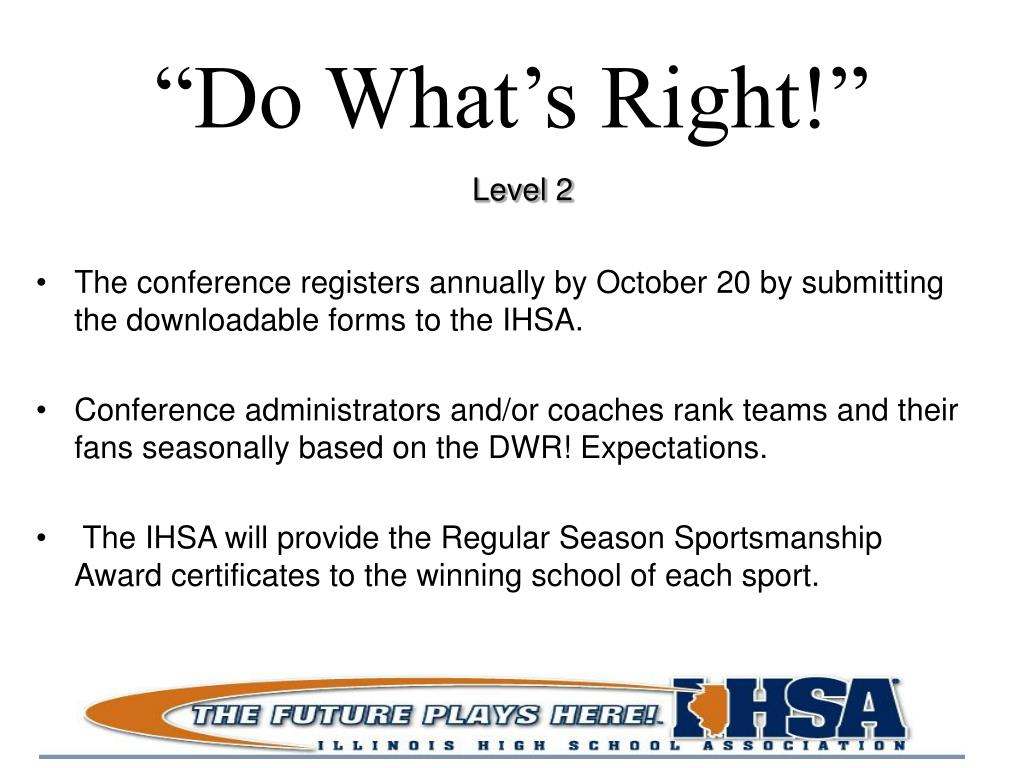 “Do What’s Right!”

Level 2

• The conference registers annually by October 20 by submitting the downloadable forms to the IHSA.

• Conference administrators and/or coaches rank teams and their fans seasonally based on the DWR! Expectations.

• The IHSA will provide the Regular Season Sportsmanship Award certificates to the winning school of each sport.

THE FUTURE PLAYS HERE! IHSA
ILLINOIS HIGH SCHOOL ASSOCIATION